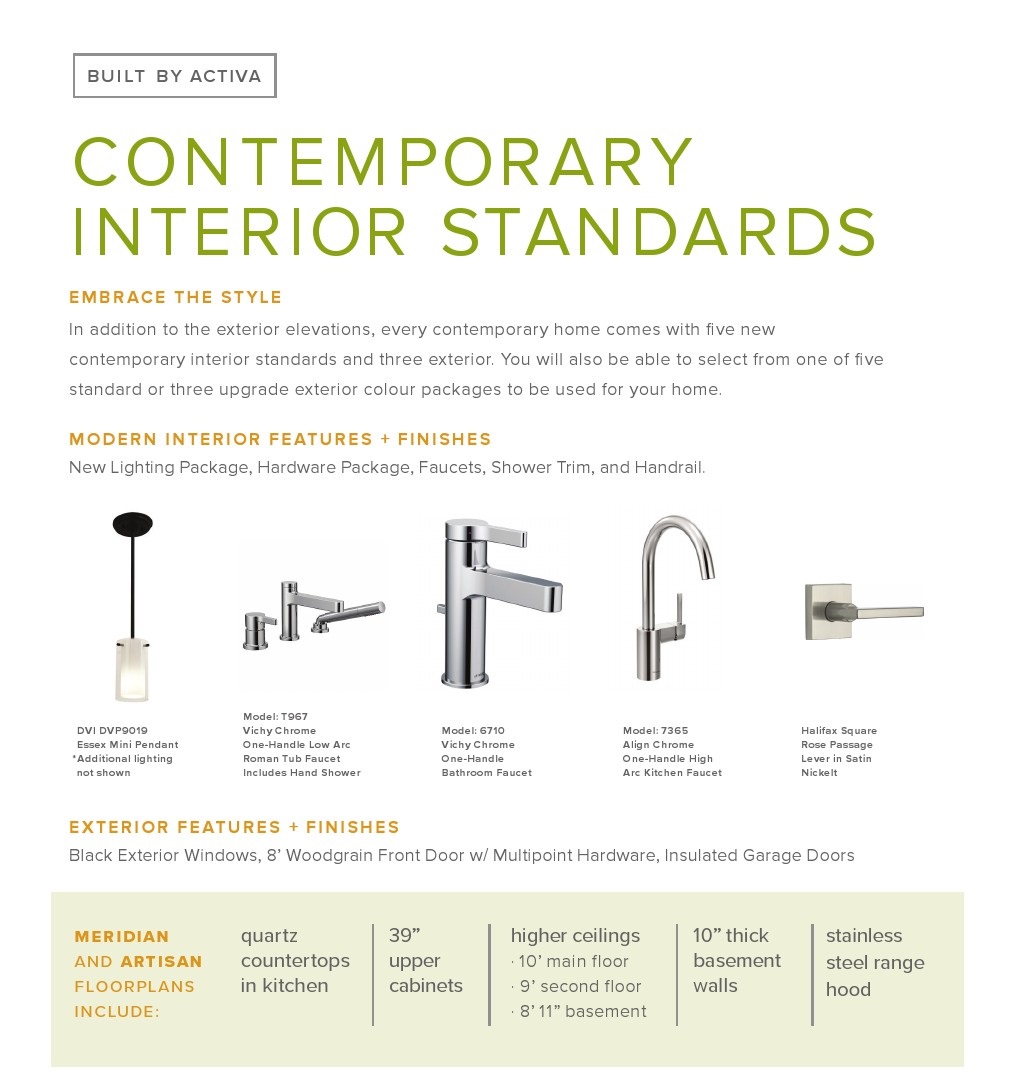 BUILT BY ACTIVA

CONTEMPORARY INTERIOR STANDARDS

EMBRACE THE STYLE

In addition to the exterior elevations, every contemporary home comes with five new contemporary interior standards and three exterior. You will also be able to select from one of five standard or three upgrade exterior colour packages to be used for your home.

MODERN INTERIOR FEATURES + FINISHES

New Lighting Package, Hardware Package, Faucets, Shower Trim, and Handrail.

DVI DVP9019 Essex Mini Pendant *Additional lighting not shown

Model: T967 Vichy Chrome One-Handle Low Arc Roman Tub Faucet Includes Hand Shower

Model: 6710 Vichy Chrome One-Handle Bathroom Faucet

Model: 7365 Align Chrome One-Handle High Arc Kitchen Faucet

Halifax Square Rose Passage Lever in Satin Nickelt

EXTERIOR FEATURES + FINISHES

Black Exterior Windows, 8' Woodgrain Front Door w/ Multipoint Hardware, Insulated Garage Doors

MERIDIAN AND ARTISAN FLOORPLANS INCLUDE:

quartz countertops in kitchen

39" upper cabinets

higher ceilings
· 10' main floor
· 9' second floor
· 8' 11" basement

10" thick basement walls

stainless steel range hood